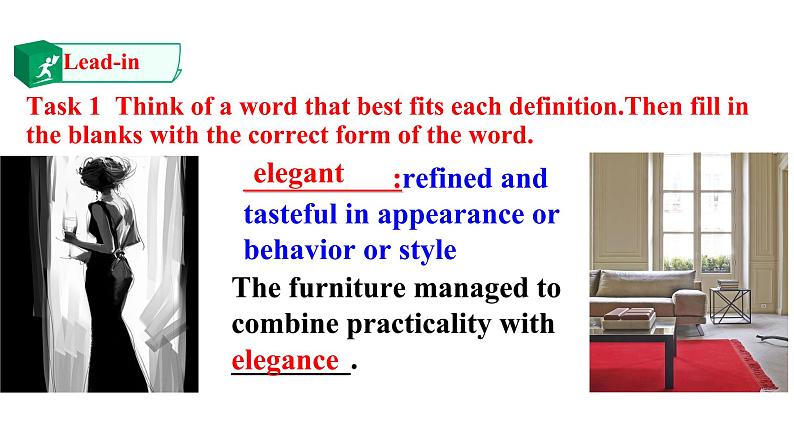 Lead-in

Task 1 Think of a word that best fits each definition.Then fill in the blanks with the correct form of the word.

elegant :refined and tasteful in appearance or behavior or style

The furniture managed to combine practicality with elegance .